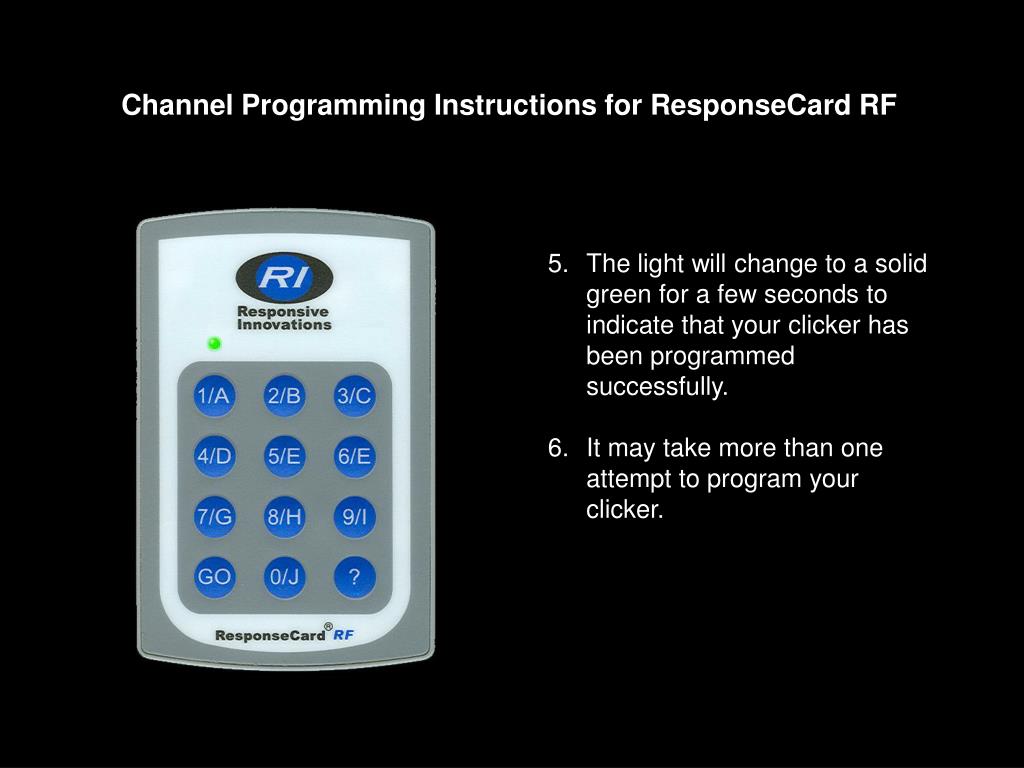 Channel Programming Instructions for ResponseCard RF

RI
Responsive Innovations

1/A 2/B 3/C
4/D 5/E 6/E
7/G 8/H 9/I
GO 0/J ?

ResponseCard® RF

5. The light will change to a solid green for a few seconds to indicate that your clicker has been programmed successfully.

6. It may take more than one attempt to program your clicker.